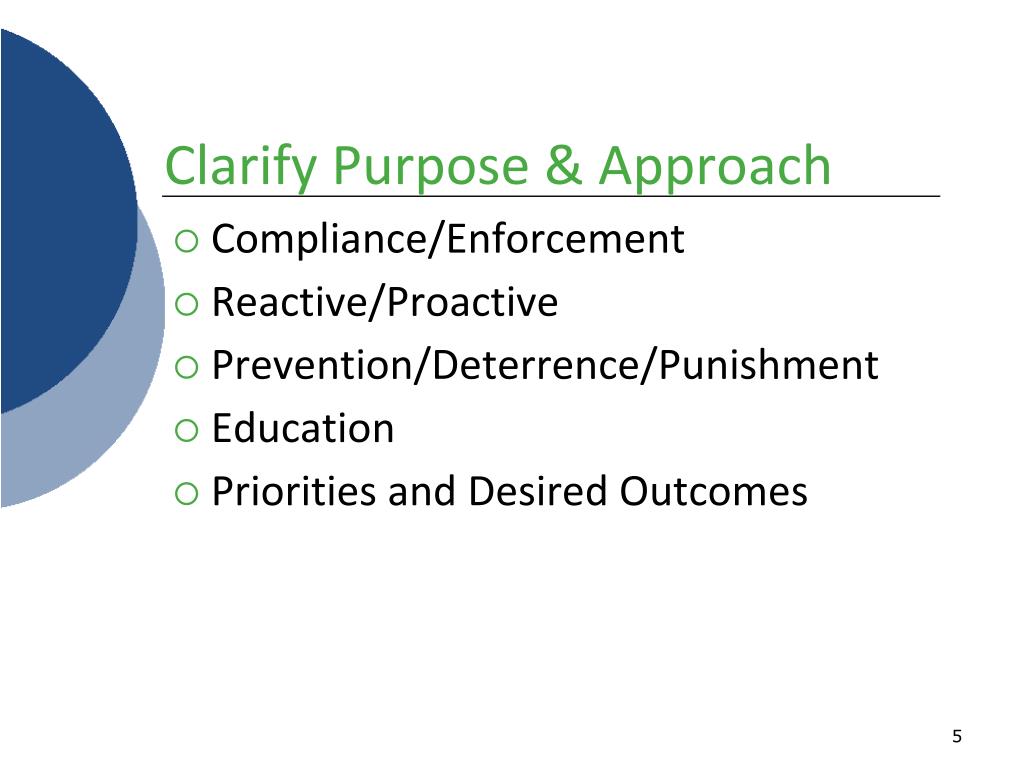 Clarify Purpose & Approach

○ Compliance/Enforcement
○ Reactive/Proactive
○ Prevention/Deterrence/Punishment
○ Education
○ Priorities and Desired Outcomes

5